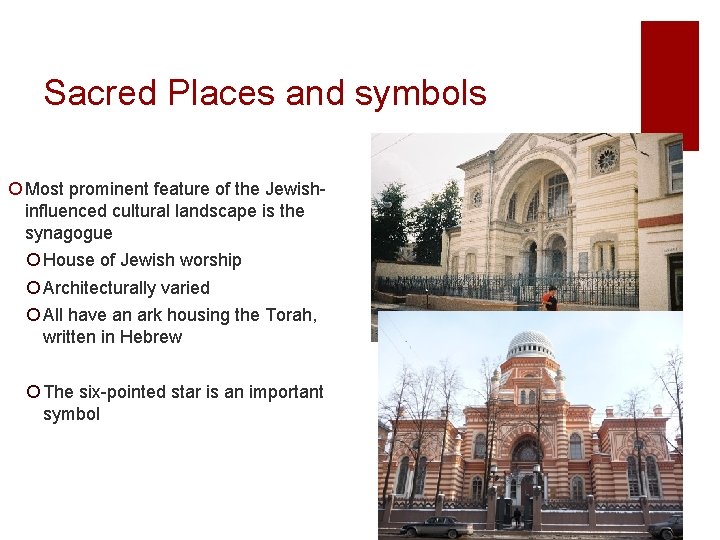 Sacred Places and symbols

Most prominent feature of the Jewish-influenced cultural landscape is the synagogue

House of Jewish worship

Architecturally varied

All have an ark housing the Torah, written in Hebrew

The six-pointed star is an important symbol